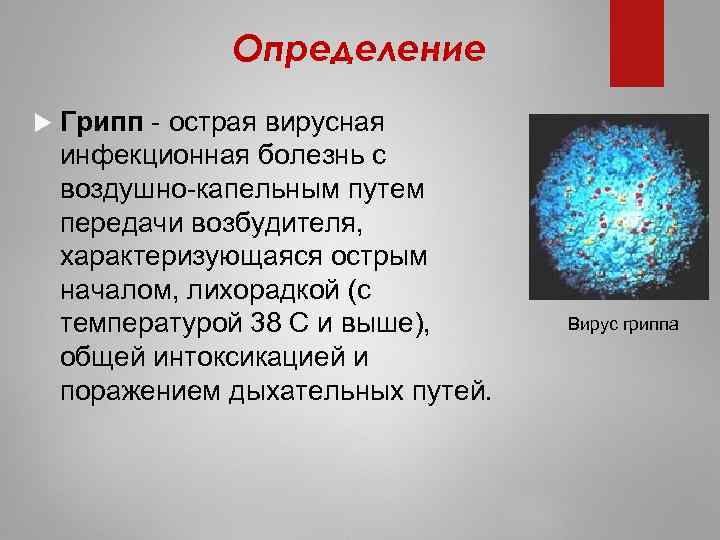 Определение

Грипп - острая вирусная инфекционная болезнь с воздушно-капельным путем передачи возбудителя, характеризующаяся острым началом, лихорадкой (с температурой 38 С и выше), общей интоксикацией и поражением дыхательных путей.

Вирус гриппа